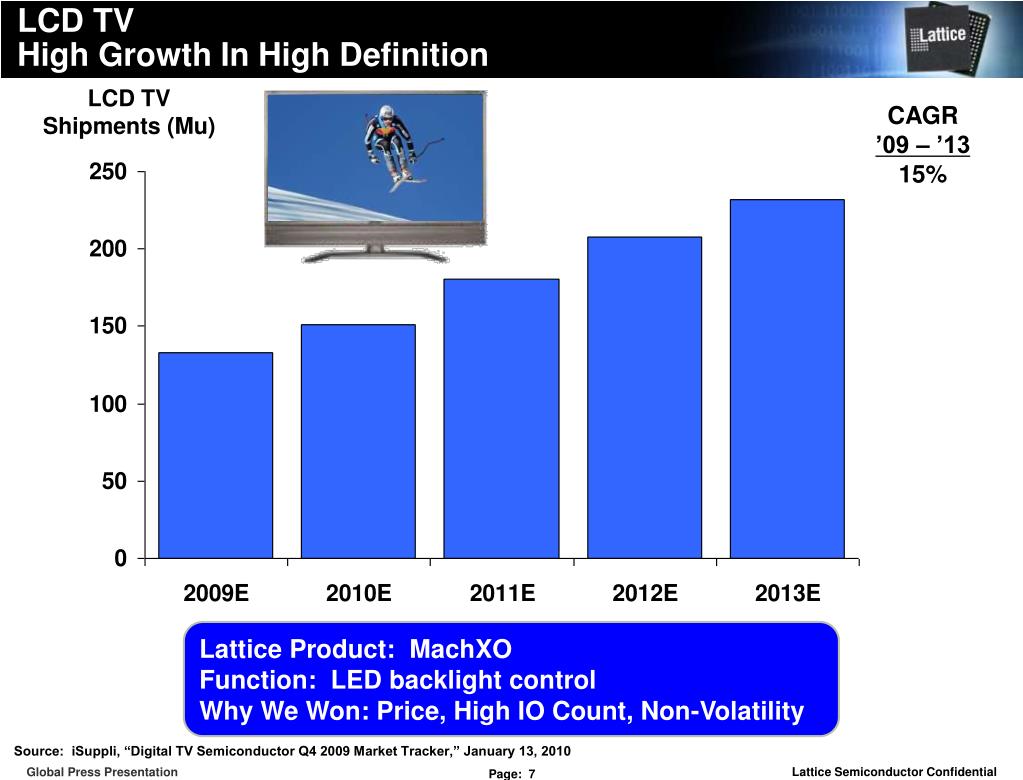 LCD TV
High Growth In High Definition

Lattice

LCD TV
Shipments (Mu)

CAGR
’09 – ’13
15%

250
200
150
100
50
0

2009E
2010E
2011E
2012E
2013E

Lattice Product: MachXO
Function: LED backlight control
Why We Won: Price, High IO Count, Non-Volatility

Source: iSuppli, “Digital TV Semiconductor Q4 2009 Market Tracker,” January 13, 2010

Global Press Presentation

Page: 7

Lattice Semiconductor Confidential